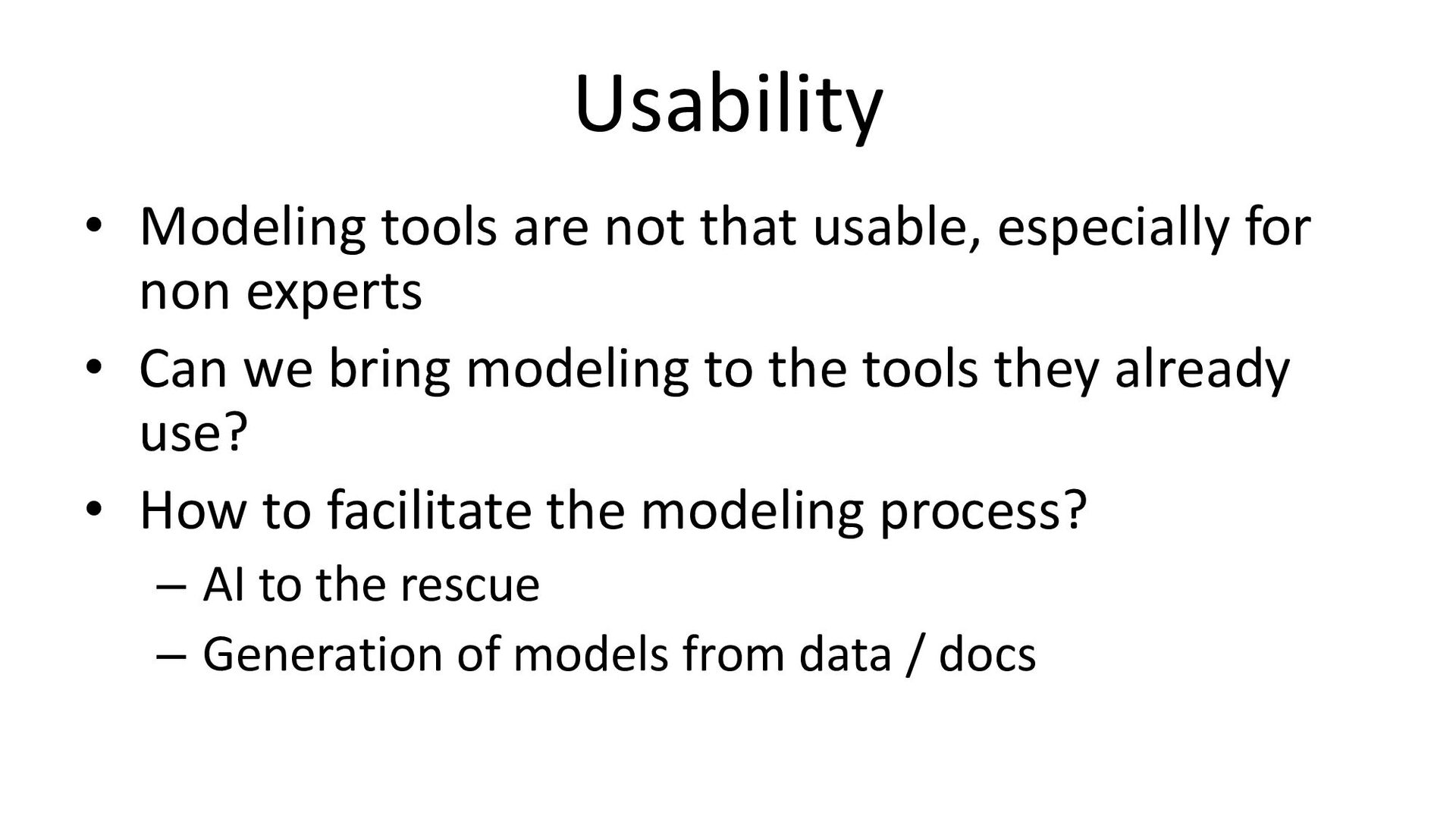 Usability

• Modeling tools are not that usable, especially for non experts
• Can we bring modeling to the tools they already use?
• How to facilitate the modeling process?
  – AI to the rescue
  – Generation of models from data / docs